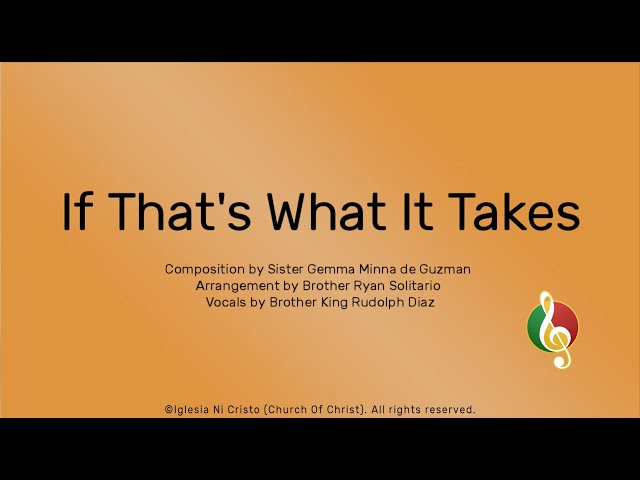 If That's What It Takes

Composition by Sister Gemma Minna de Guzman
Arrangement by Brother Ryan Solitario
Vocals by Brother King Rudolph Diaz

©Iglesia Ni Cristo (Church Of Christ). All rights reserved.